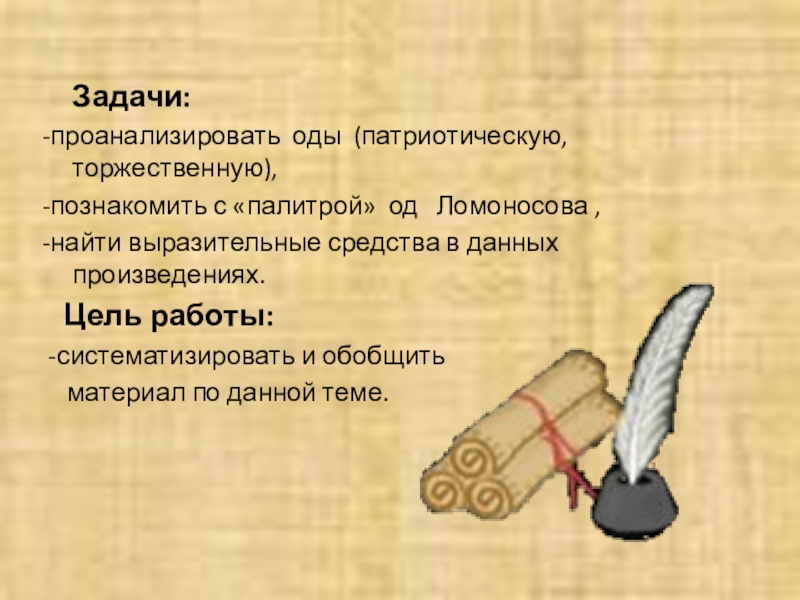 Задачи:

-проанализировать оды (патриотическую, торжественную),

-познакомить с «палитрой» од Ломоносова ,

-найти выразительные средства в данных произведениях.

Цель работы:

-систематизировать и обобщить материал по данной теме.